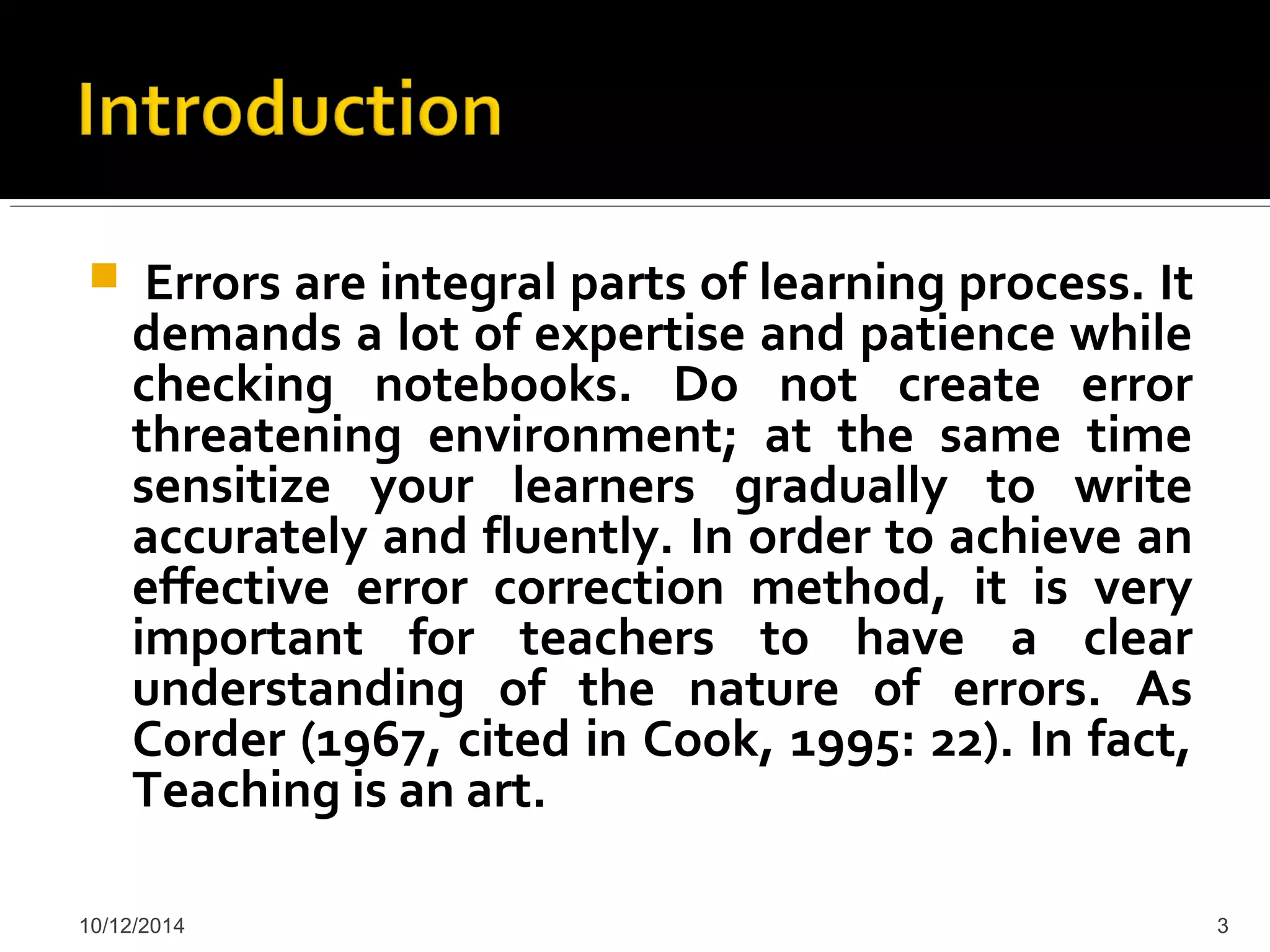 Introduction

Errors are integral parts of learning process. It demands a lot of expertise and patience while checking notebooks. Do not create error threatening environment; at the same time sensitize your learners gradually to write accurately and fluently. In order to achieve an effective error correction method, it is very important for teachers to have a clear understanding of the nature of errors. As Corder (1967, cited in Cook, 1995: 22). In fact, Teaching is an art.

10/12/2014

3